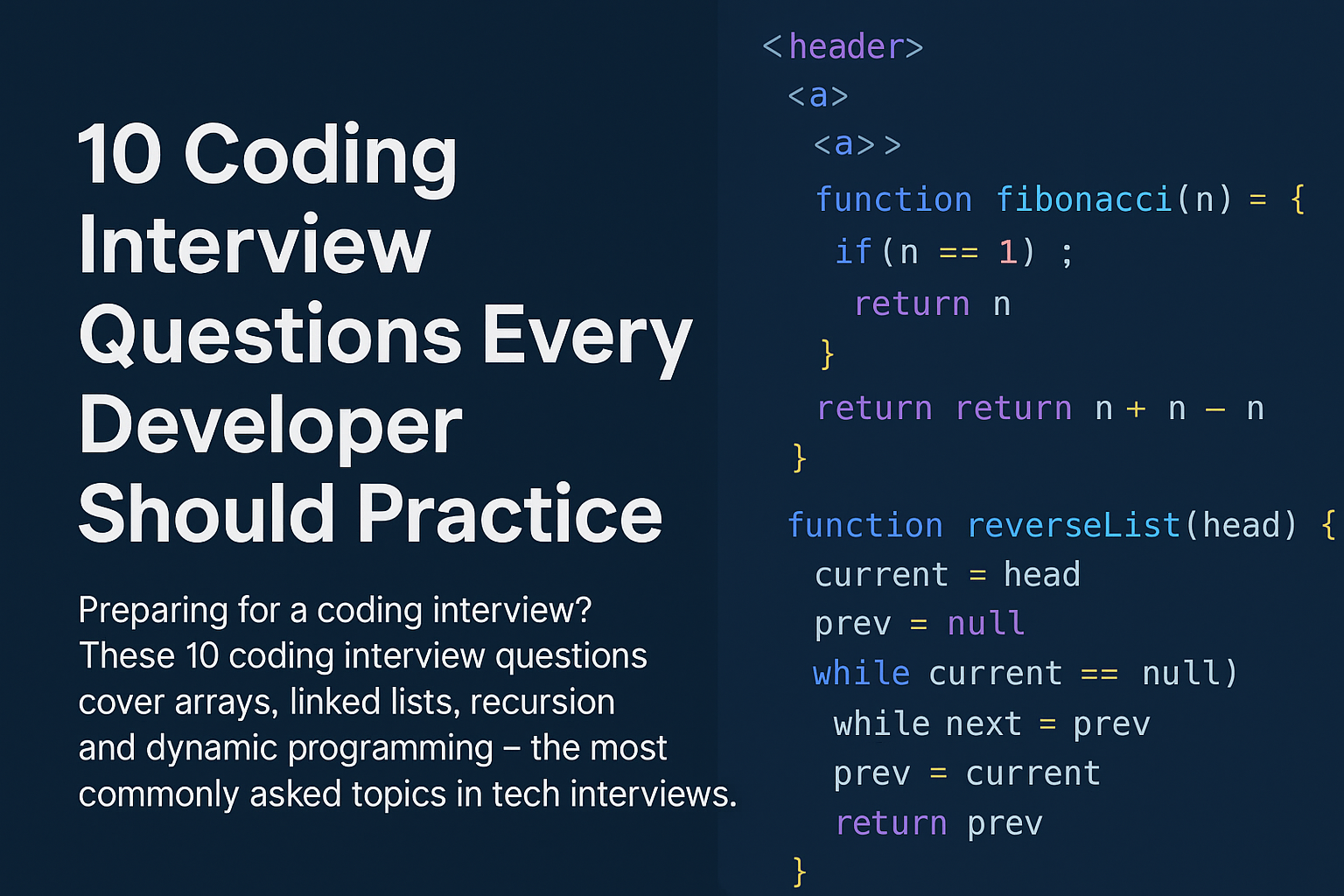 10 Coding Interview Questions Every Developer Should Practice

Preparing for a coding interview? These 10 coding interview questions cover arrays, linked lists, recursion and dynamic programming – the most commonly asked topics in tech interviews.

<header>
<a>
<a>>
function fibonacci(n) = {
if(n == 1) ;
return n
}
return return n + n – n
}

function reverseList(head) {
current = head
prev = null
while current == null)
while next = prev
prev = current
return prev
}